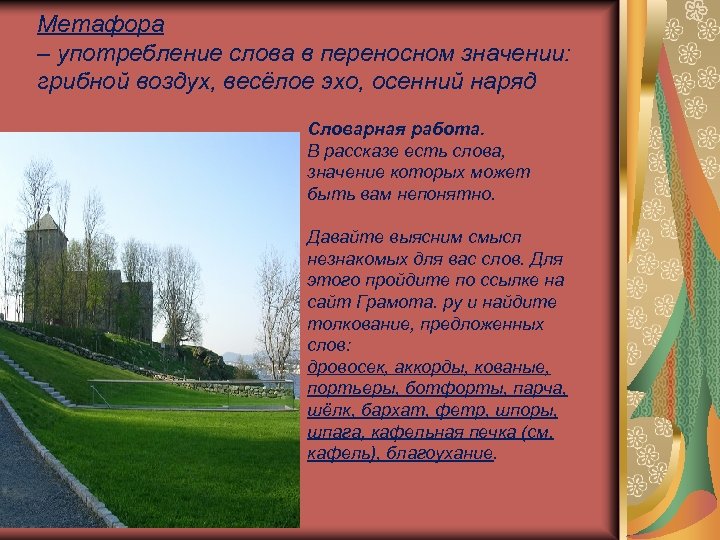 Метафора
– употребление слова в переносном значении: грибной воздух, весёлое эхо, осенний наряд

Словарная работа.
В рассказе есть слова, значение которых может быть вам непонятно.

Давайте выясним смысл незнакомых для вас слов. Для этого пройдите по ссылке на сайт Грамота. ру и найдите толкование, предложенных слов:
дровосек, аккорды, кованые, портьеры, ботфорты, парча, шёлк, бархат, фетр, шпоры, шпага, кафельная печка (см. кафель), благоухание.